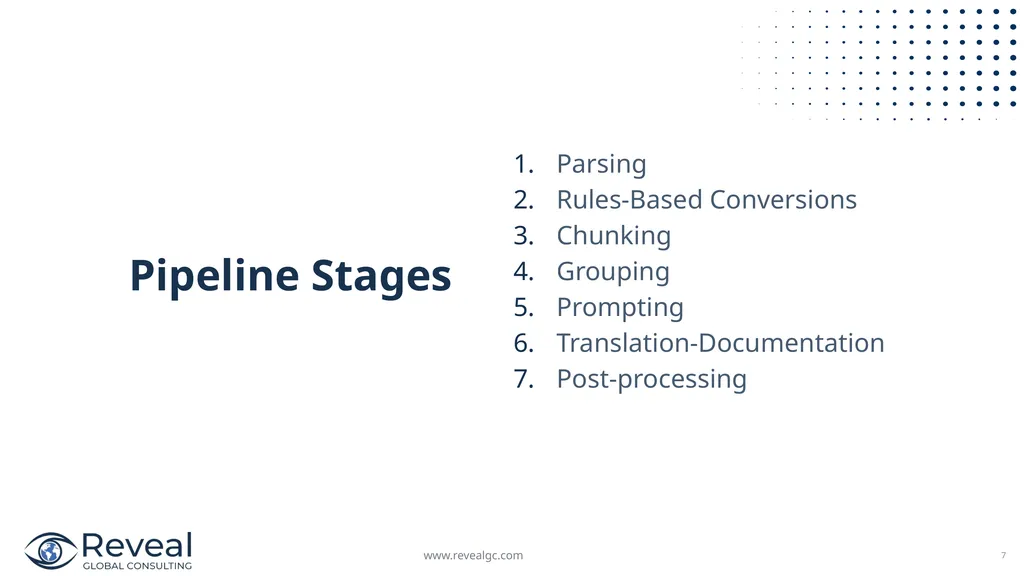 Pipeline Stages

1. Parsing
2. Rules-Based Conversions
3. Chunking
4. Grouping
5. Prompting
6. Translation-Documentation
7. Post-processing

Reveal
GLOBAL CONSULTING

www.revealgc.com

7